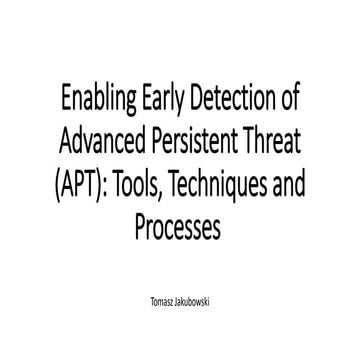 Enabling Early Detection of Advanced Persistent Threat (APT): Tools, Techniques and Processes

Tomasz Jakubowski